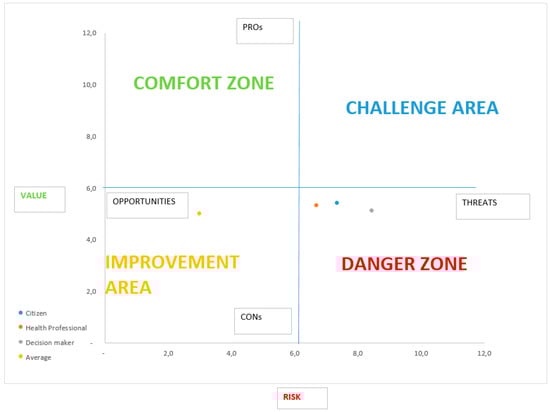 12,0
10,0
8,0
6,0
4,0
2,0
-

PROs

COMFORT ZONE

CHALLENGE AREA

VALUE

OPPORTUNITIES

THREATS

IMPROVEMENT AREA

DANGER ZONE

CONs

Citizen
Health Professional
Decision maker
Average

-
2,0
4,0
6,0
8,0
10,0
12,0

RISK